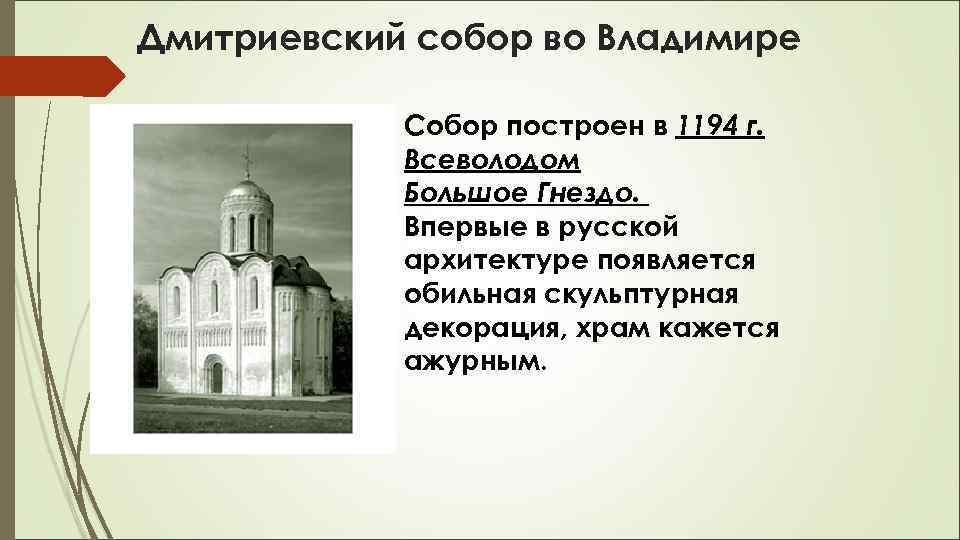 Дмитриевский собор во Владимире

Собор построен в 1194 г. Всеволодом Большое Гнездо. Впервые в русской архитектуре появляется обильная скульптурная декорация, храм кажется ажурным.